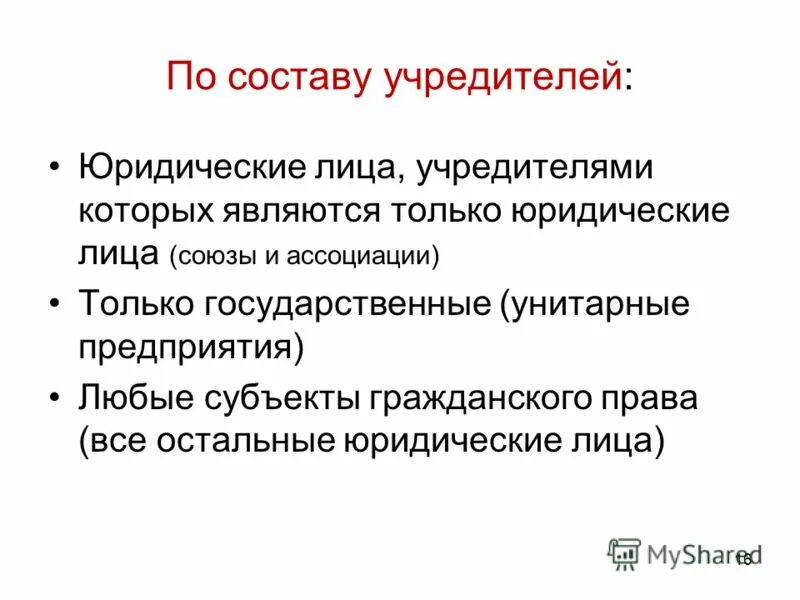 По составу учредителей:

• Юридические лица, учредителями которых являются только юридические лица (союзы и ассоциации)
• Только государственные (унитарные предприятия)
• Любые субъекты гражданского права (все остальные юридические лица)

MyShared 16